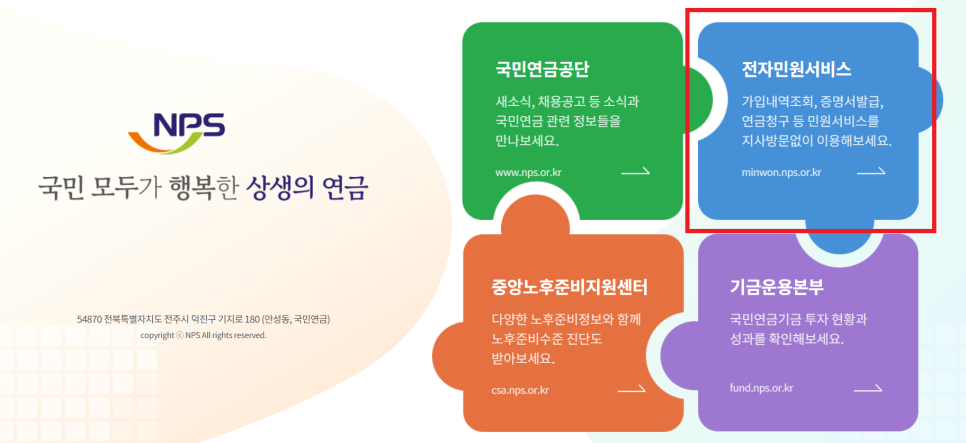 NPS

국민 모두가 행복한 상생의 연금

54870 전북특별자치도 전주시 덕진구 기지로 180 (만성동, 국민연금)
copyright ⓒ NPS All rights reserved.

국민연금공단

새소식, 채용공고 등 소식과 국민연금 관련 정보들을 만나보세요.

www.nps.or.kr

전자민원서비스

가입내역조회, 증명서발급, 연금청구 등 민원서비스를 지사방문없이 이용해보세요.

minwon.nps.or.kr

중앙노후준비지원센터

다양한 노후준비정보와 함께 노후준비수준 진단도 받아보세요.

csa.nps.or.kr

기금운용본부

국민연금기금 투자 현황과 성과를 확인해보세요.

fund.nps.or.kr